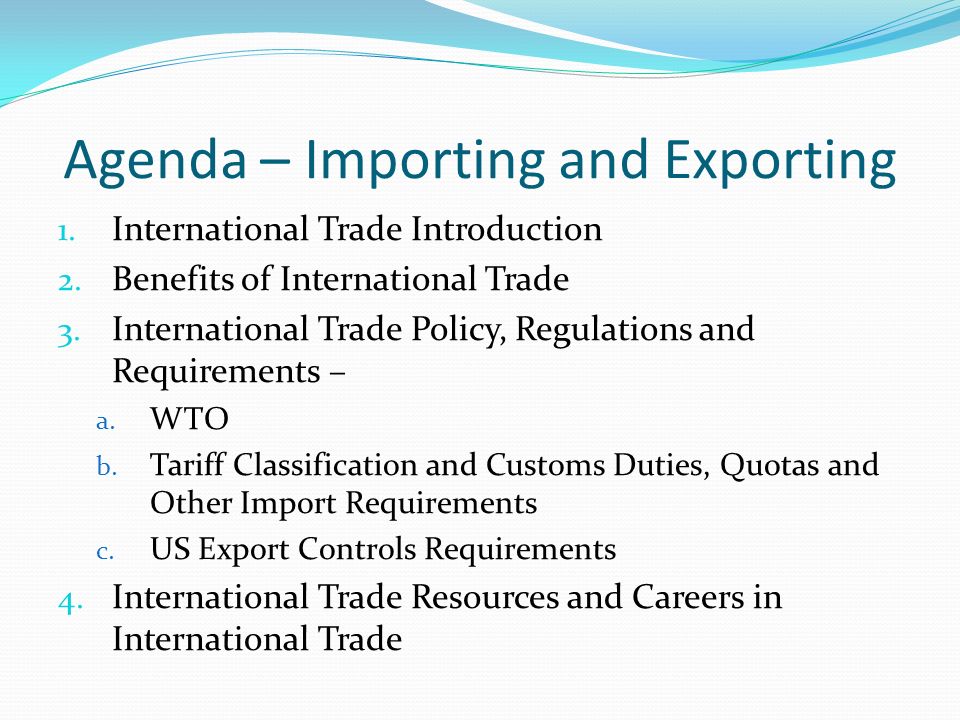 Agenda – Importing and Exporting

1. International Trade Introduction
2. Benefits of International Trade
3. International Trade Policy, Regulations and Requirements –
   a. WTO
   b. Tariff Classification and Customs Duties, Quotas and Other Import Requirements
   c. US Export Controls Requirements
4. International Trade Resources and Careers in International Trade